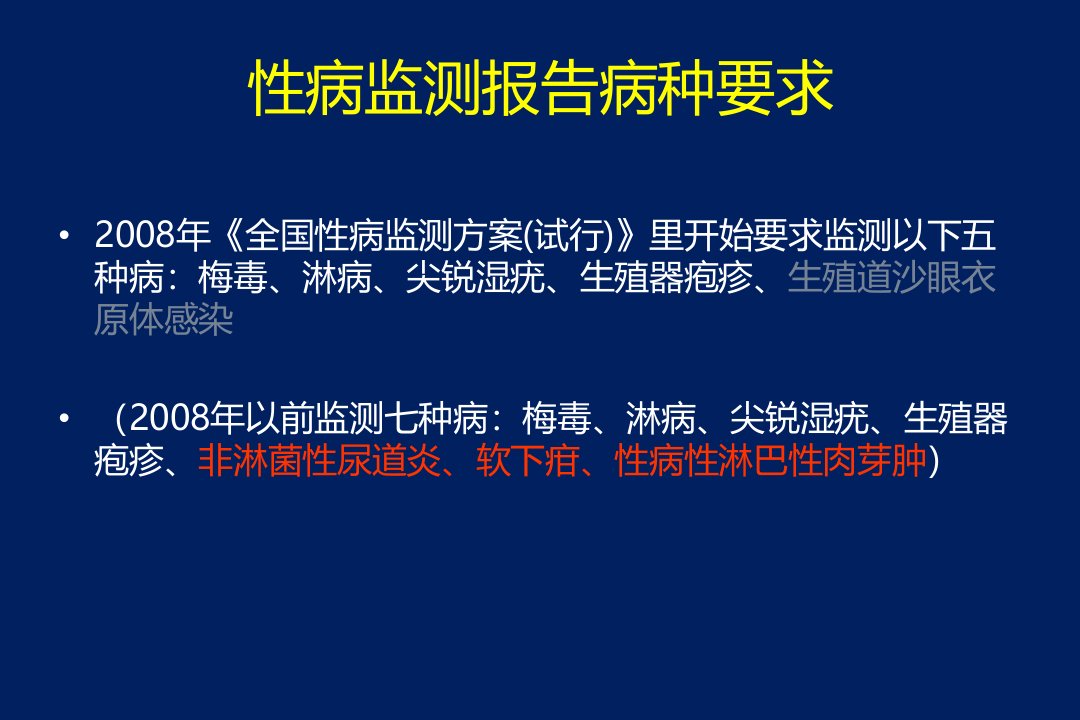 性病监测报告病种要求

• 2008年《全国性病监测方案(试行)》里开始要求监测以下五种病：梅毒、淋病、尖锐湿疣、生殖器疱疹、生殖道沙眼衣原体感染

• （2008年以前监测七种病：梅毒、淋病、尖锐湿疣、生殖器疱疹、非淋菌性尿道炎、软下疳、性病性淋巴性肉芽肿）